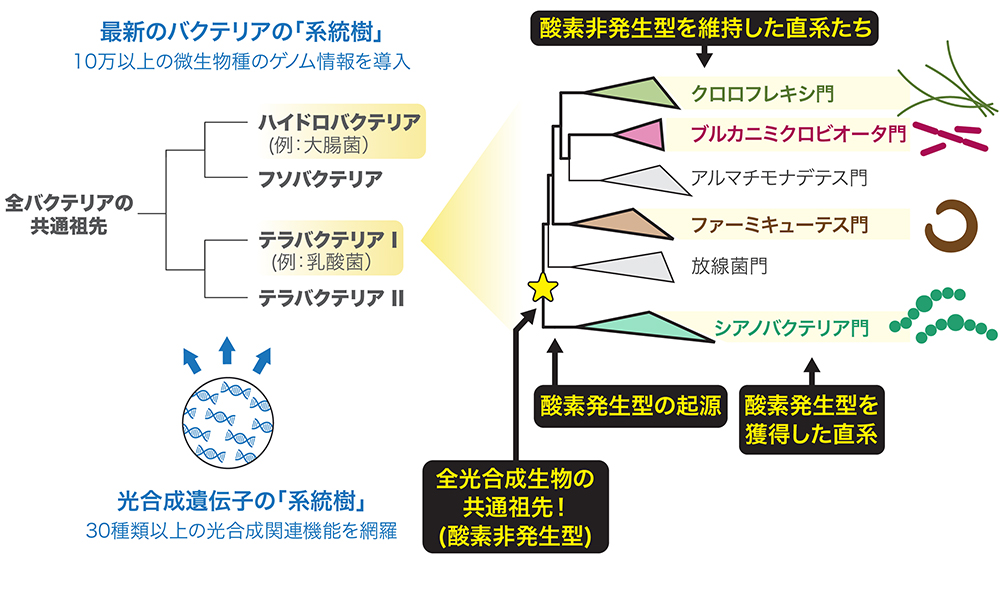 最新のバクテリアの「系統樹」
10万以上の微生物種のゲノム情報を導入

全バクテリアの共通祖先

ハイドロバクテリア
(例：大腸菌)

フソバクテリア

テラバクテリア I
(例：乳酸菌)

テラバクテリア II

光合成遺伝子の「系統樹」
30種類以上の光合成関連機能を網羅

酸素非発生型を維持した直系たち

クロロフレキシ門

ブルカニミクロビオータ門

アルマチモナデテス門

ファーミキューテス門

放線菌門

シアノバクテリア門

酸素発生型の起源

酸素発生型を獲得した直系

全光合成生物の共通祖先！
(酸素非発生型)